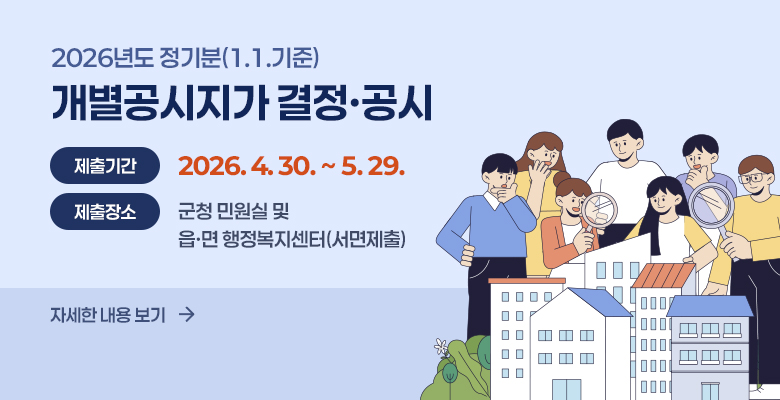 2026년도 정기분(1.1.기준)

개별공시지가 결정·공시

제출기간

2026. 4. 30. ~ 5. 29.

제출장소

군청 민원실 및
읍·면 행정복지센터(서면제출)

자세한 내용 보기 →